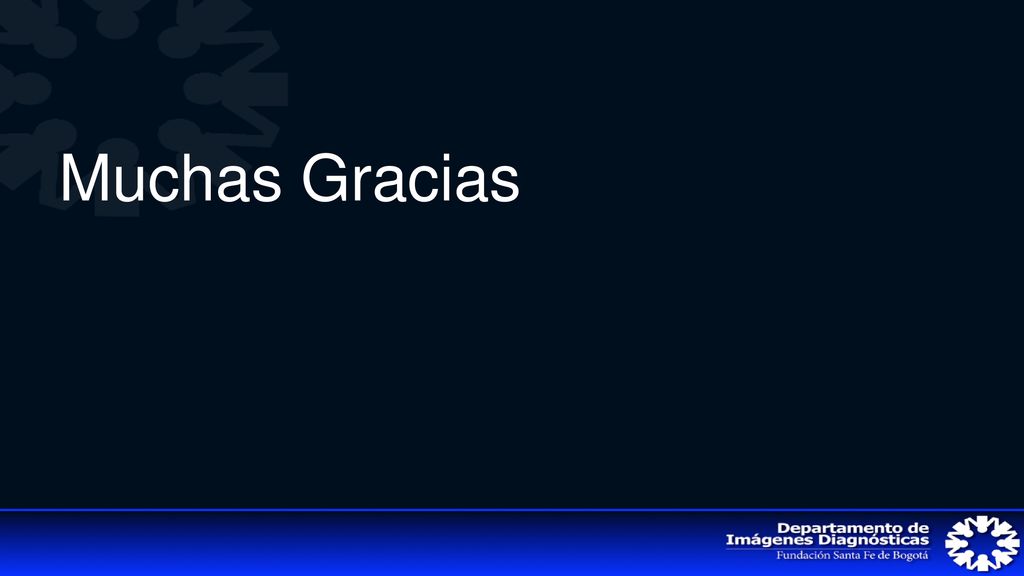 Muchas Gracias

Departamento de
Imágenes Diagnósticas
Fundación Santa Fe de Bogotá